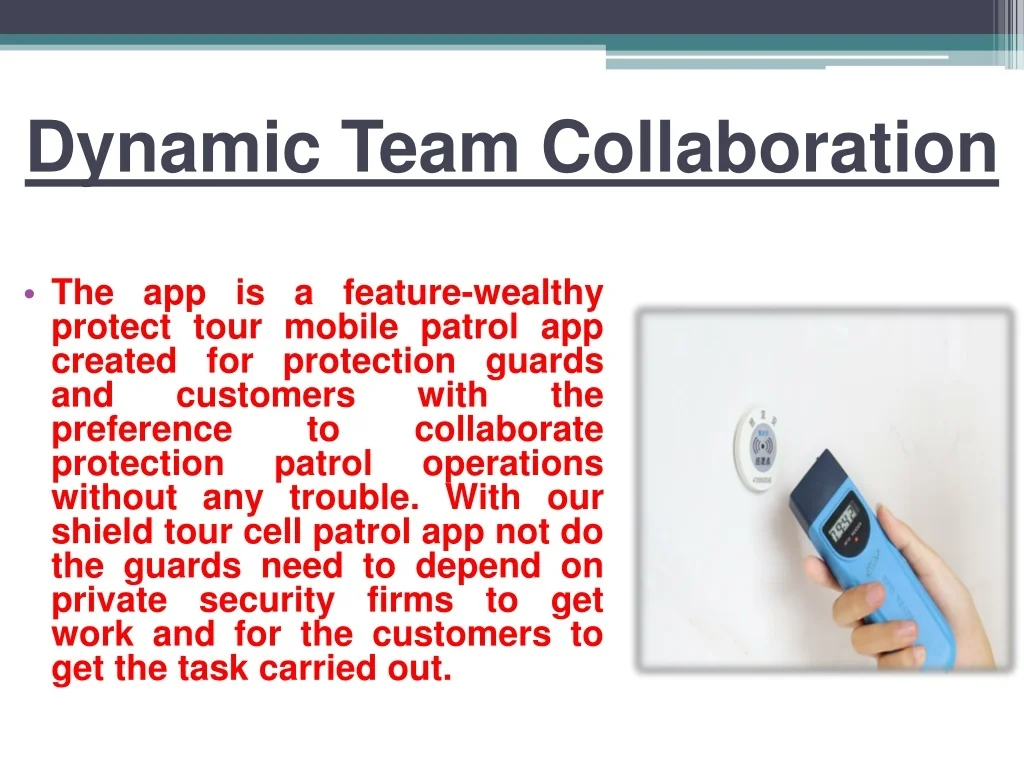 Dynamic Team Collaboration

• The app is a feature-wealthy protect tour mobile patrol app created for protection guards and customers with the preference to collaborate protection patrol operations without any trouble. With our shield tour cell patrol app not do the guards need to depend on private security firms to get work and for the customers to get the task carried out.